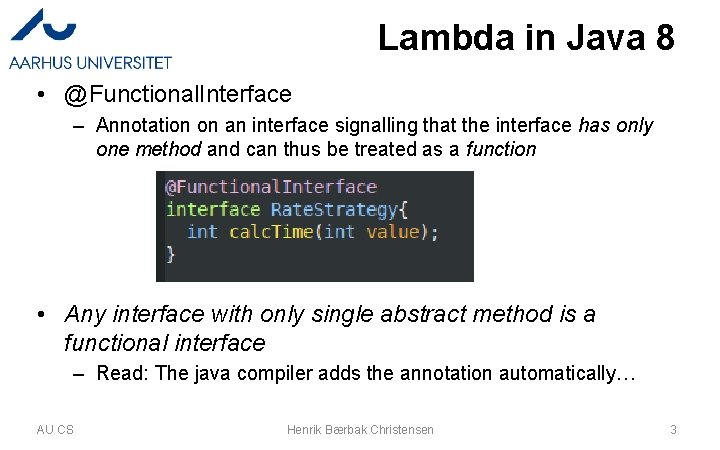 AARHUS UNIVERSITET

Lambda in Java 8

• @FunctionalInterface
– Annotation on an interface signalling that the interface has only one method and can thus be treated as a function

@FunctionalInterface
interface RateStrategy{
  int calcTime(int value);
}

• Any interface with only single abstract method is a functional interface
– Read: The java compiler adds the annotation automatically…

AU CS

Henrik Bærbak Christensen

3